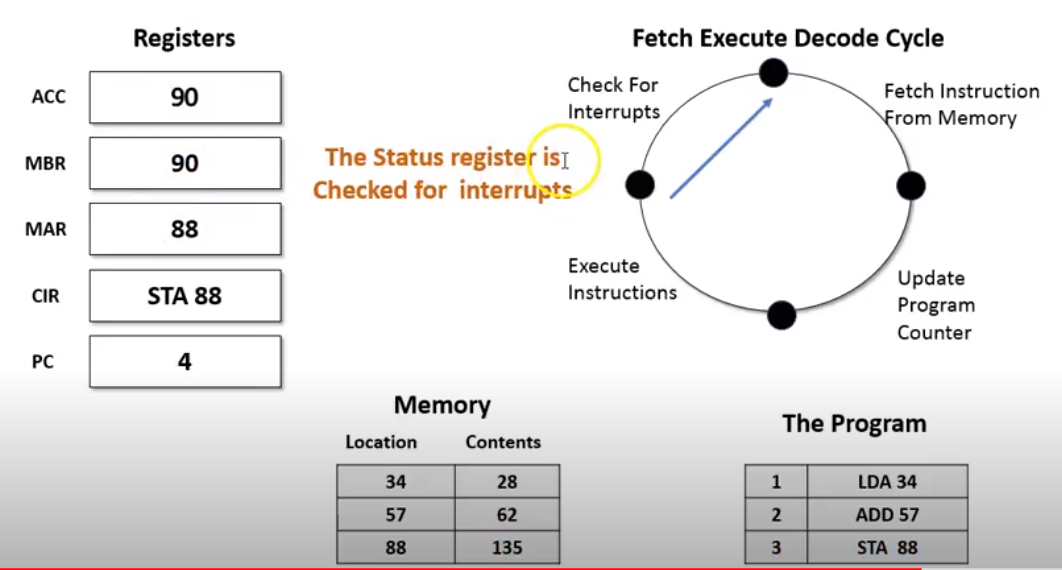 Registers

| ACC | 90 |
|---|---|
| MBR | 90 |
| MAR | 88 |
| CIR | STA 88 |
| PC | 4 |

The Status register is Checked for interrupts

Fetch Execute Decode Cycle

Check For Interrupts

Fetch Instruction From Memory

Execute Instructions

Update Program Counter

Memory

| Location | Contents |
|---|---|
| 34 | 28 |
| 57 | 62 |
| 88 | 135 |

The Program

| 1 | LDA 34 |
|---|---|
| 2 | ADD 57 |
| 3 | STA 88 |